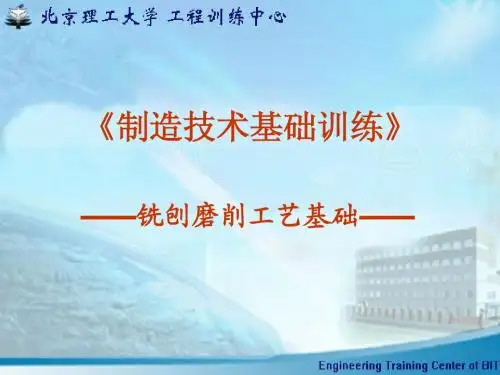 北京理工大学 工程训练中心

《制造技术基础训练》

——铣刨磨削工艺基础——

Engineering Training Center of BIT